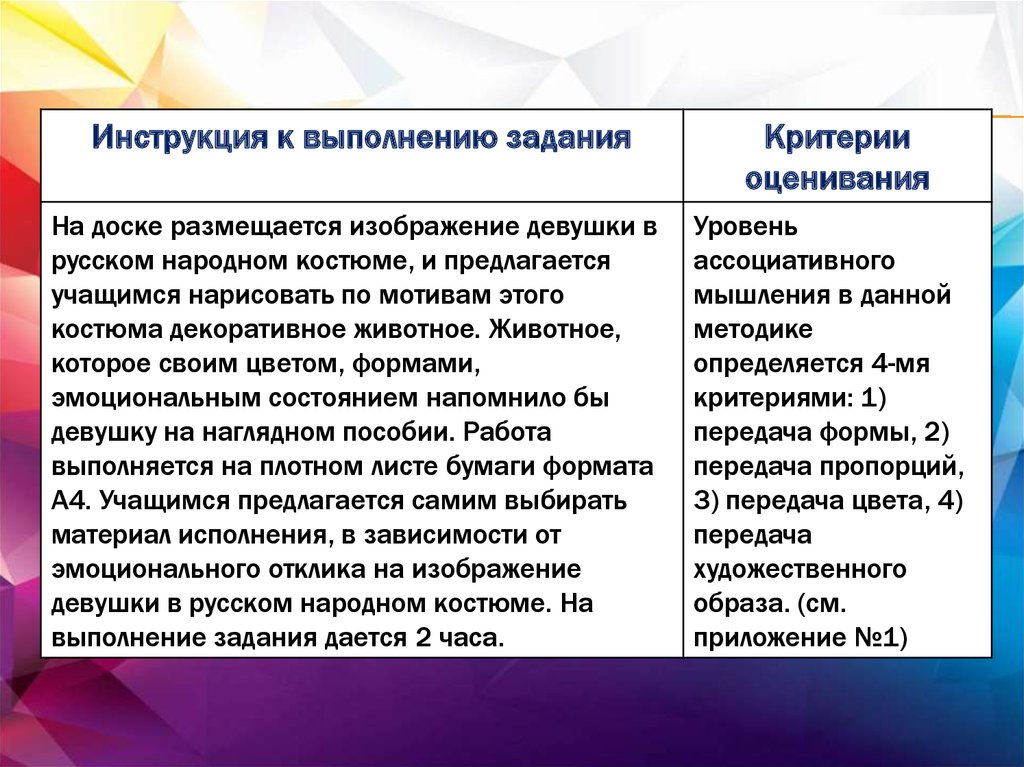 | Инструкция к выполнению задания | Критерии оценивания |
|---|---|
| На доске размещается изображение девушки в русском народном костюме, и предлагается учащимся нарисовать по мотивам этого костюма декоративное животное. Животное, которое своим цветом, формами, эмоциональным состоянием напомнило бы девушку на наглядном пособии. Работа выполняется на плотном листе бумаги формата А4. Учащимся предлагается самим выбирать материал исполнения, в зависимости от эмоционального отклика на изображение девушки в русском народном костюме. На выполнение задания дается 2 часа. | Уровень ассоциативного мышления в данной методике определяется 4-мя критериями: 1) передача формы, 2) передача пропорций, 3) передача цвета, 4) передача художественного образа. (см. приложение №1) |